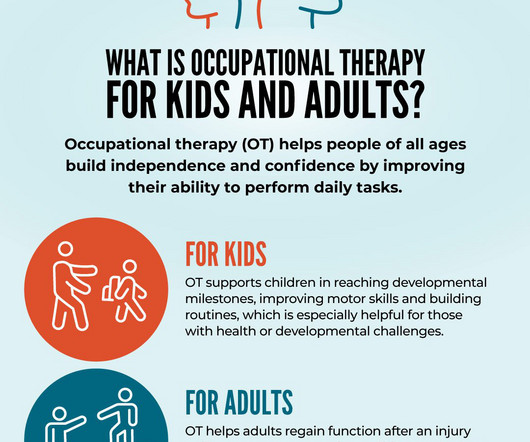 WHAT IS OCCUPATIONAL THERAPY FOR KIDS AND ADULTS?

Occupational therapy (OT) helps people of all ages build independence and confidence by improving their ability to perform daily tasks.

FOR KIDS

OT supports children in reaching developmental milestones, improving motor skills and building routines, which is especially helpful for those with health or developmental challenges.

FOR ADULTS

OT helps adults regain function after an injury